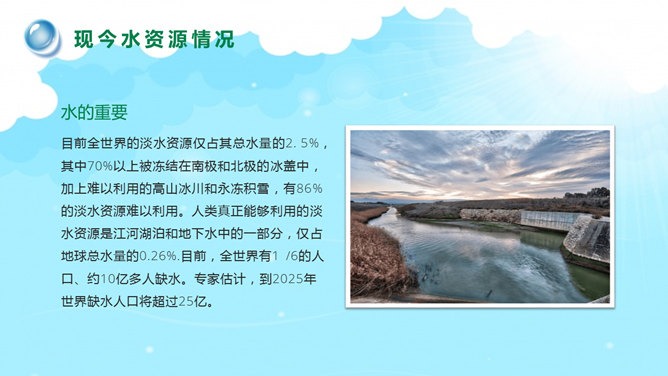 现今水资源情况

水的重要

目前全世界的淡水资源仅占其总水量的2. 5%，其中70%以上被冻结在南极和北极的冰盖中，加上难以利用的高山冰川和永冻积雪，有86%的淡水资源难以利用。人类真正能够利用的淡水资源是江河湖泊和地下水中的一部分，仅占地球总水量的0.26%.目前，全世界有1 /6的人口、约10亿多人缺水。专家估计，到2025年世界缺水人口将超过25亿。